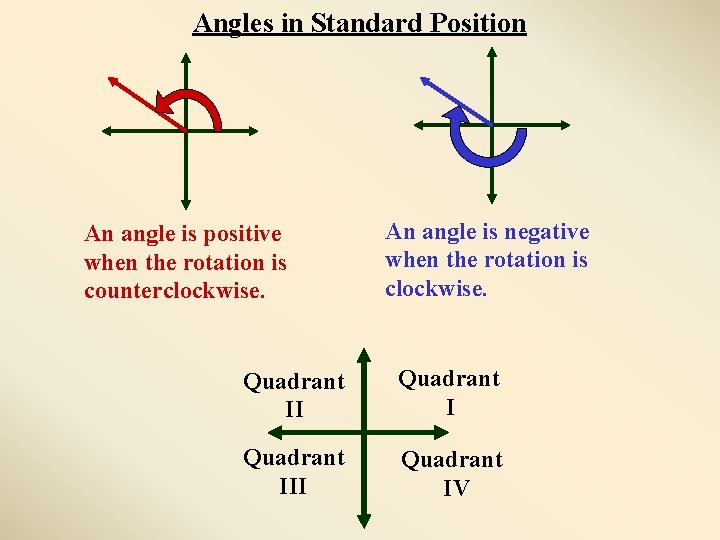 Angles in Standard Position

An angle is positive when the rotation is counterclockwise.

An angle is negative when the rotation is clockwise.

Quadrant II

Quadrant I

Quadrant III

Quadrant IV